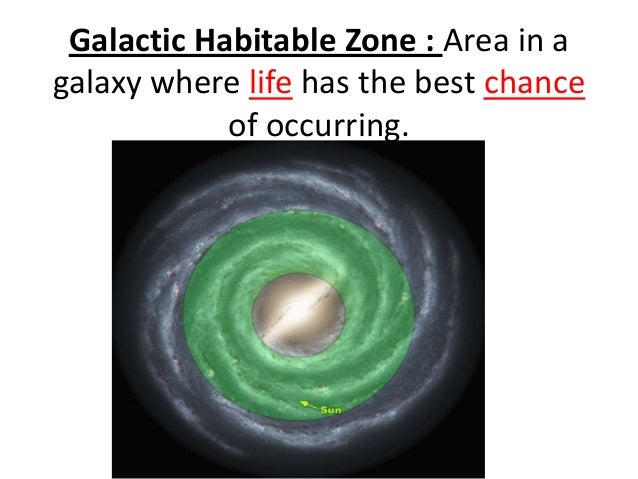 Galactic Habitable Zone : Area in a galaxy where life has the best chance of occurring.

Sun